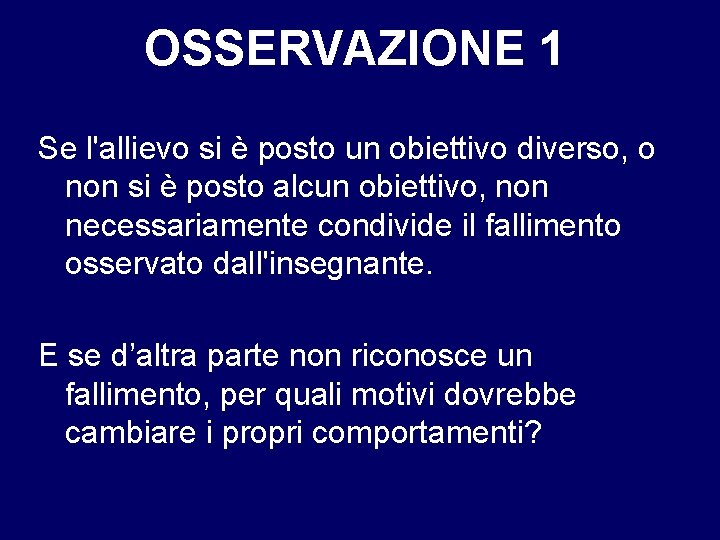 OSSERVAZIONE 1

Se l'allievo si è posto un obiettivo diverso, o non si è posto alcun obiettivo, non necessariamente condivide il fallimento osservato dall'insegnante.

E se d’altra parte non riconosce un fallimento, per quali motivi dovrebbe cambiare i propri comportamenti?